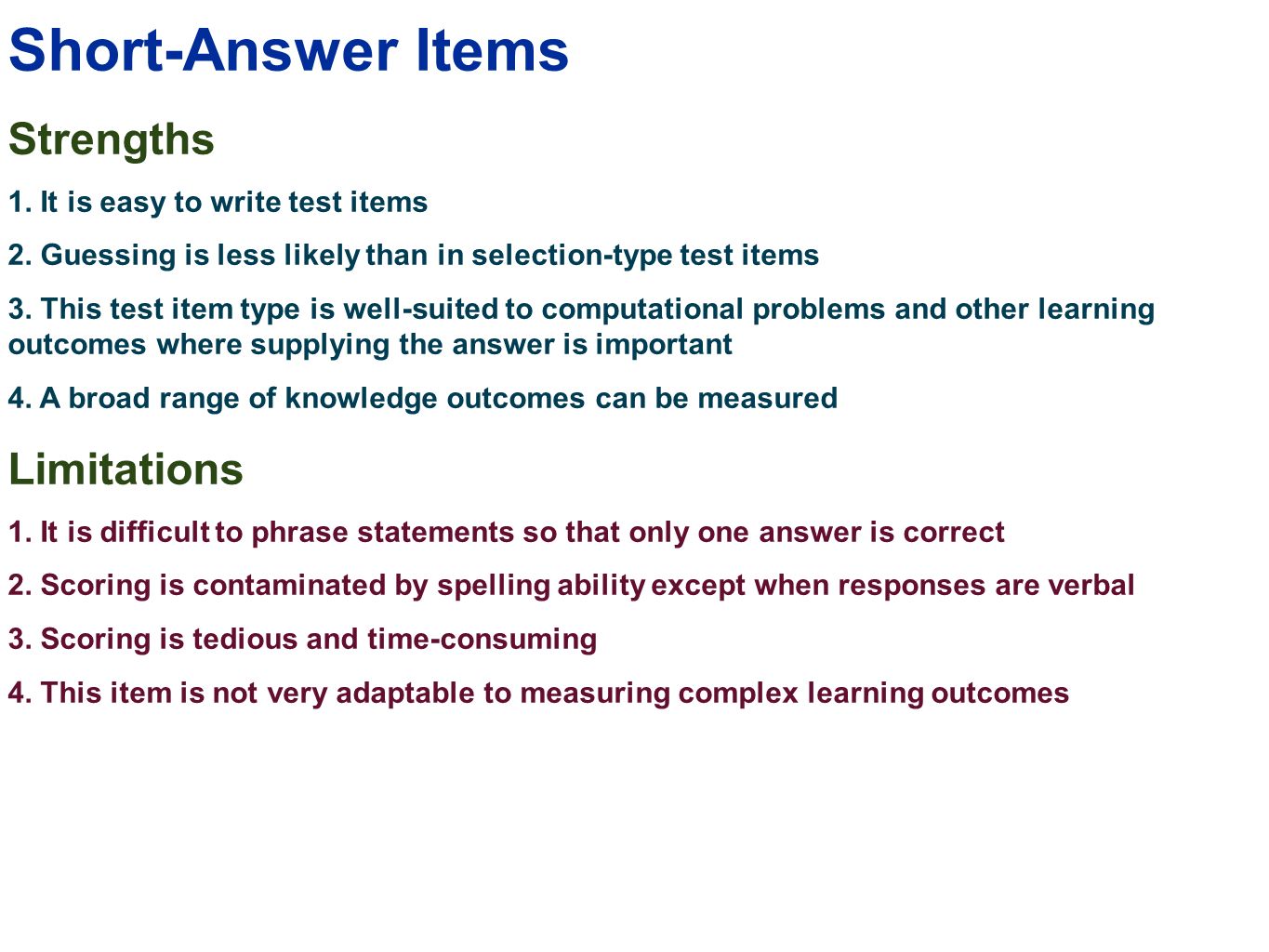 Short-Answer Items

Strengths

1. It is easy to write test items

2. Guessing is less likely than in selection-type test items

3. This test item type is well-suited to computational problems and other learning outcomes where supplying the answer is important

4. A broad range of knowledge outcomes can be measured

Limitations

1. It is difficult to phrase statements so that only one answer is correct

2. Scoring is contaminated by spelling ability except when responses are verbal

3. Scoring is tedious and time-consuming

4. This item is not very adaptable to measuring complex learning outcomes